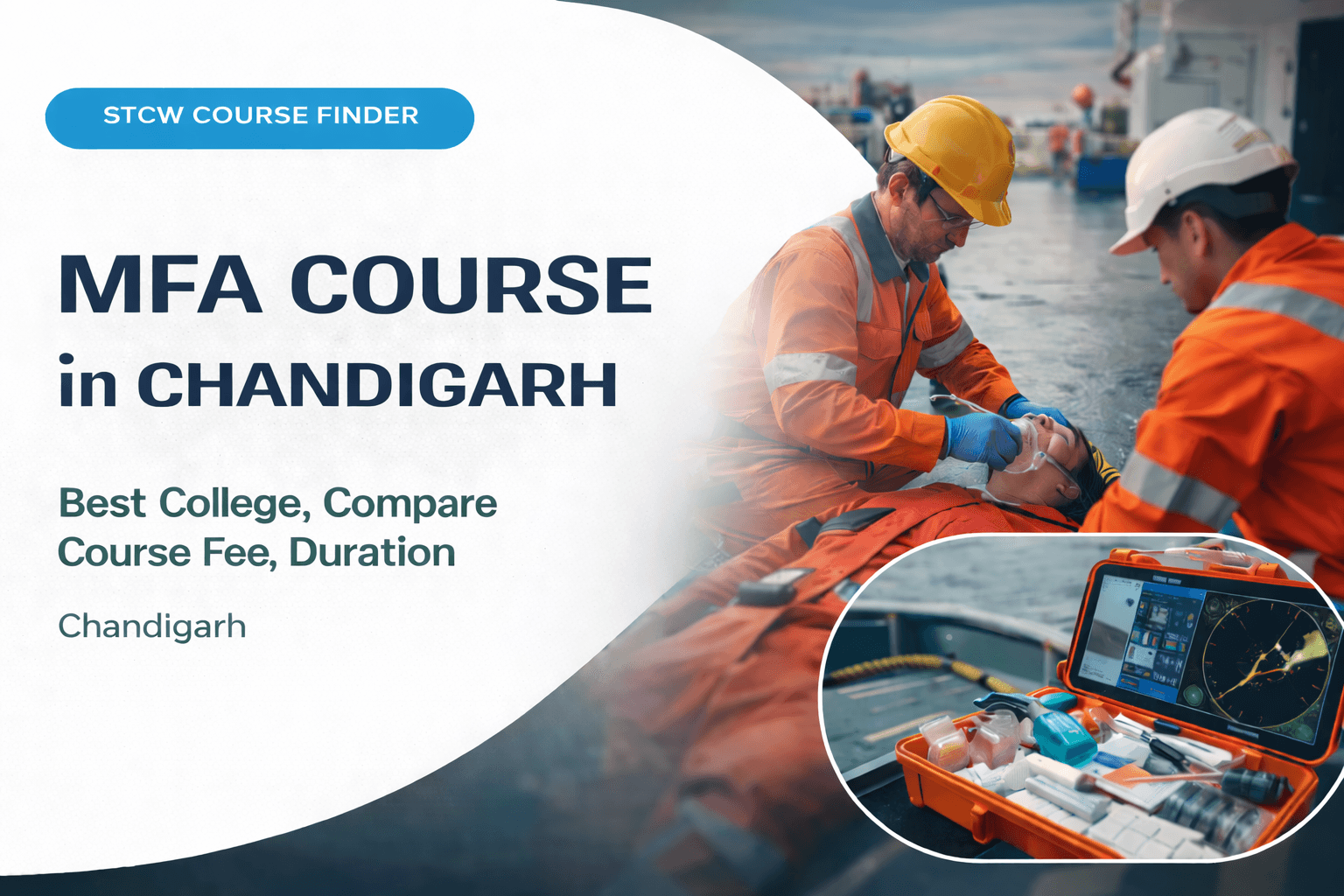 STCW COURSE FINDER

MFA COURSE
in CHANDIGARH

Best College, Compare Course Fee, Duration

Chandigarh